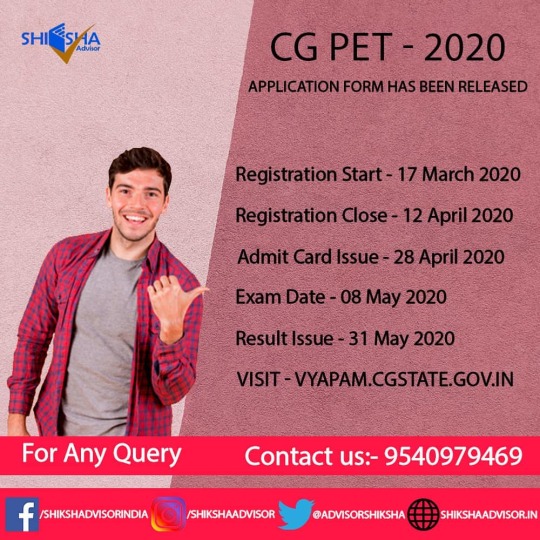 SHIKSHA Advisor

CG PET - 2020

APPLICATION FORM HAS BEEN RELEASED

Registration Start - 17 March 2020

Registration Close - 12 April 2020

Admit Card Issue - 28 April 2020

Exam Date - 08 May 2020

Result Issue - 31 May 2020

VISIT - VYAPAM.CGSTATE.GOV.IN

For Any Query

Contact us:- 9540979469

/SHIKSHADVISORINDIA /SHIKSHAADVISOR @ADVISORSHIKSHA SHIKSHAADVISOR.IN